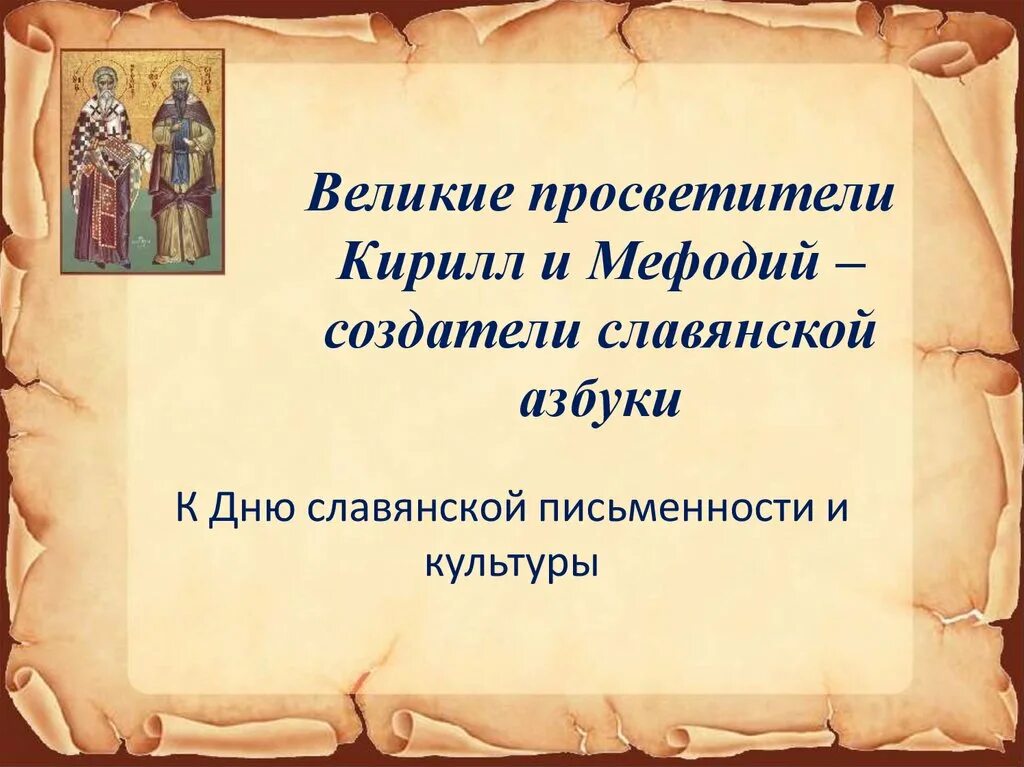 Великие просветители Кирилл и Мефодий – создатели славянской азбуки

К Дню славянской письменности и культуры